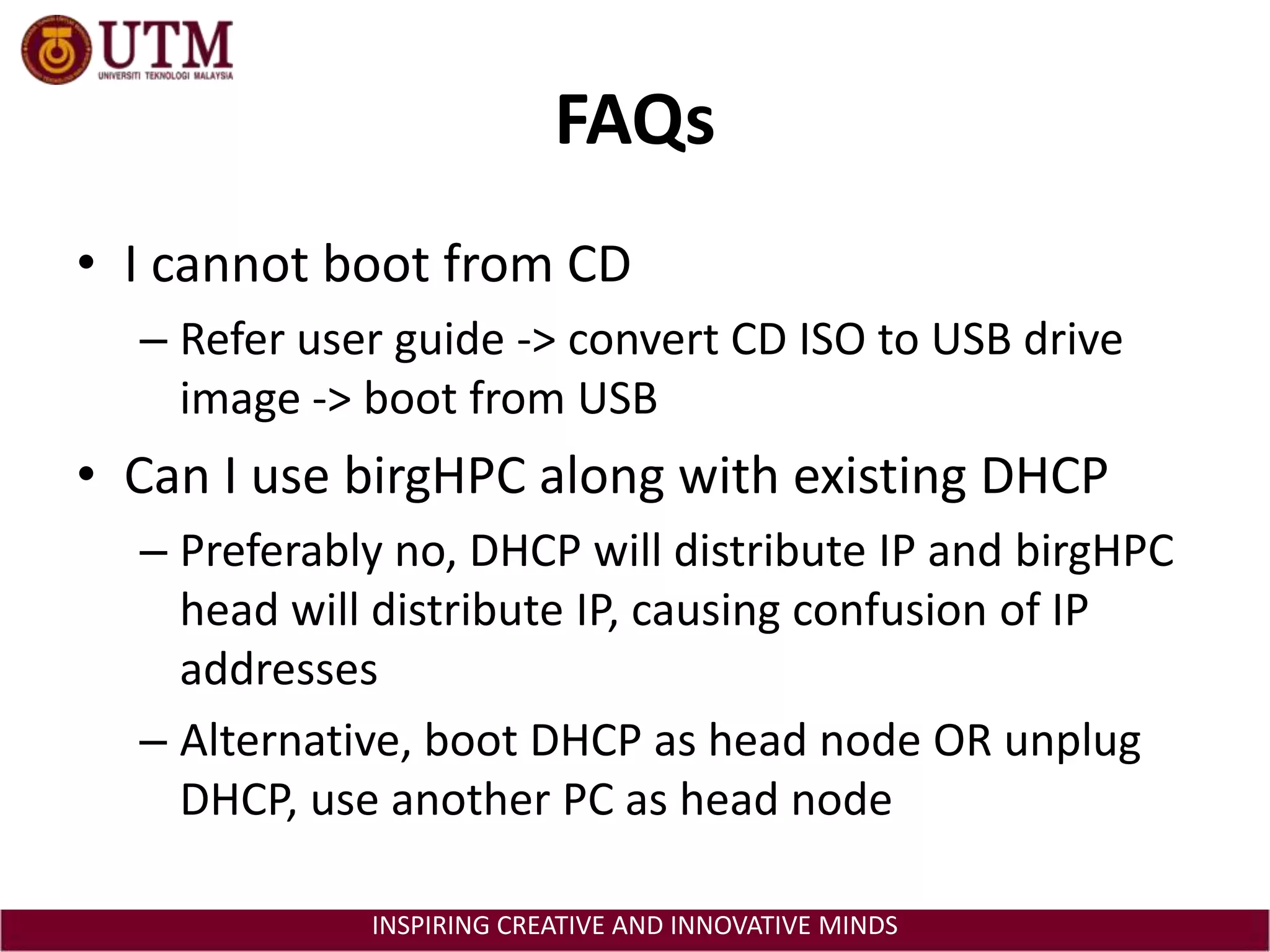 UTM
UNIVERSITI TEKNOLOGI MALAYSIA

FAQs

• I cannot boot from CD
– Refer user guide -> convert CD ISO to USB drive image -> boot from USB
• Can I use birgHPC along with existing DHCP
– Preferably no, DHCP will distribute IP and birgHPC head will distribute IP, causing confusion of IP addresses
– Alternative, boot DHCP as head node OR unplug DHCP, use another PC as head node

INSPIRING CREATIVE AND INNOVATIVE MINDS